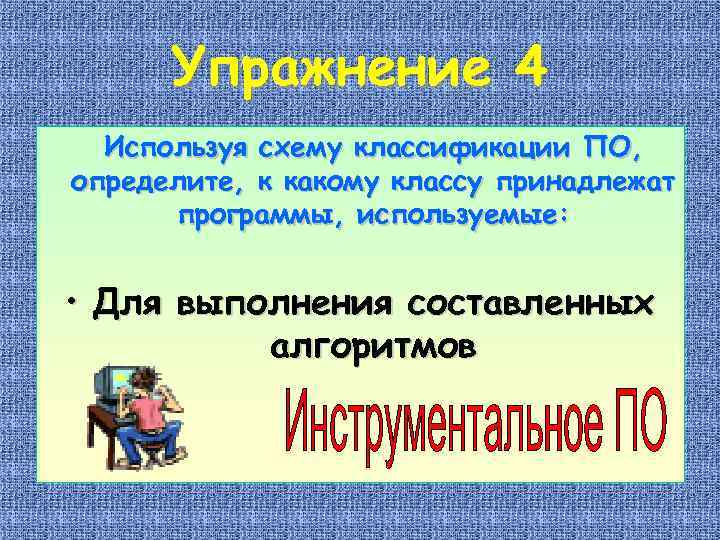 Упражнение 4

Используя схему классификации ПО, определите, к какому классу принадлежат программы, используемые:

• Для выполнения составленных алгоритмов

Инструментальное ПО